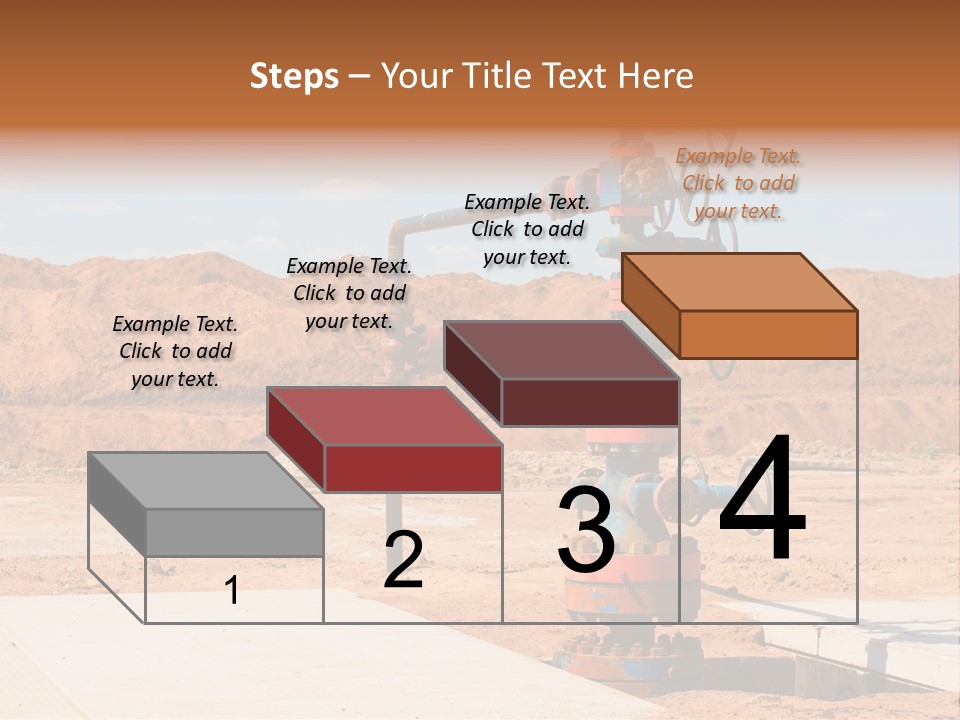 Steps – Your Title Text Here

Example Text. Click to add your text.

Example Text. Click to add your text.

Example Text. Click to add your text.

Example Text. Click to add your text.

1

2

3

4